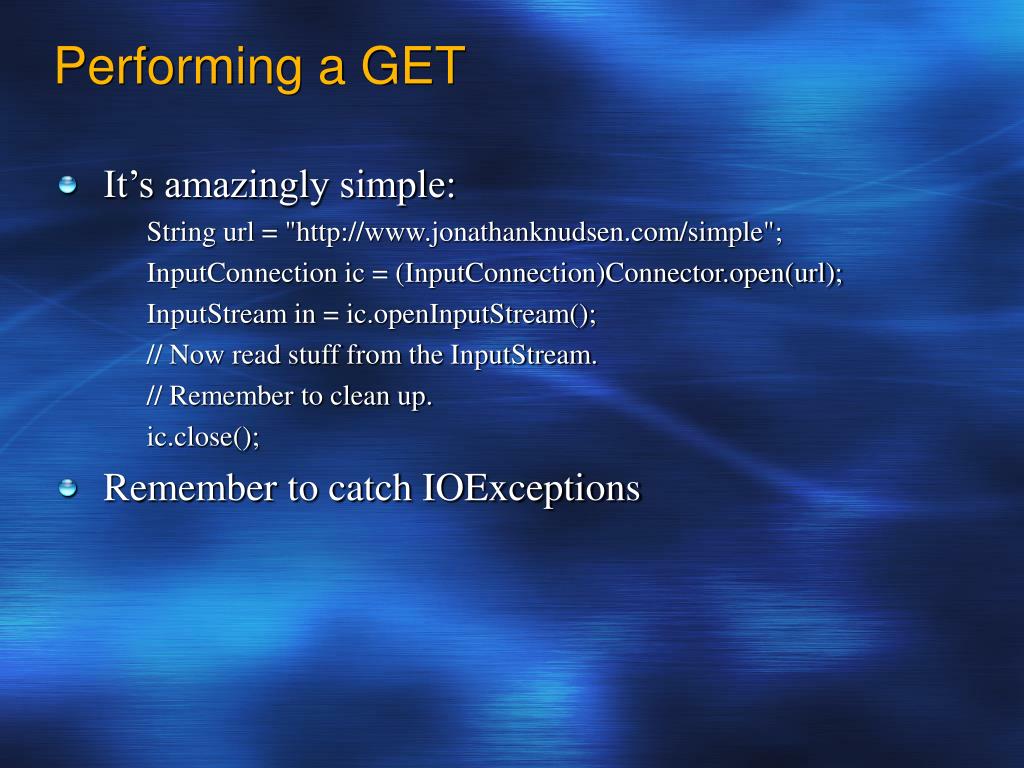 Performing a GET

It’s amazingly simple:

String url = "http://www.jonathanknudsen.com/simple";
InputConnection ic = (InputConnection)Connector.open(url);
InputStream in = ic.openInputStream();
// Now read stuff from the InputStream.
// Remember to clean up.
ic.close();

Remember to catch IOExceptions